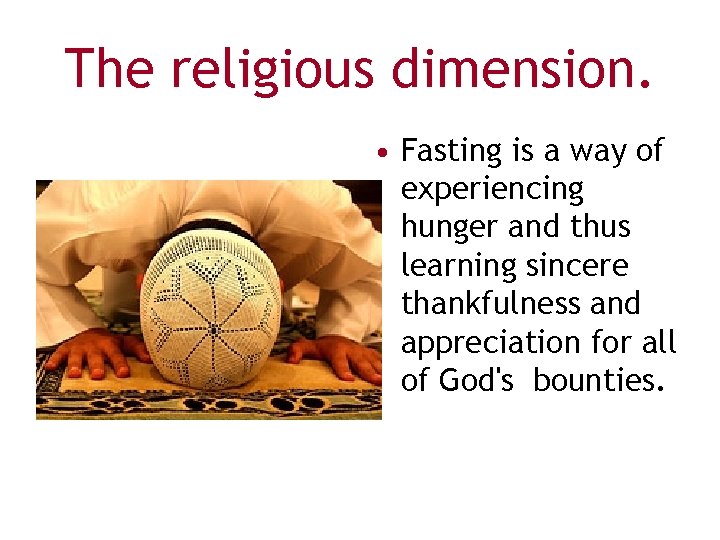 The religious dimension.

• Fasting is a way of experiencing hunger and thus learning sincere thankfulness and appreciation for all of God's bounties.